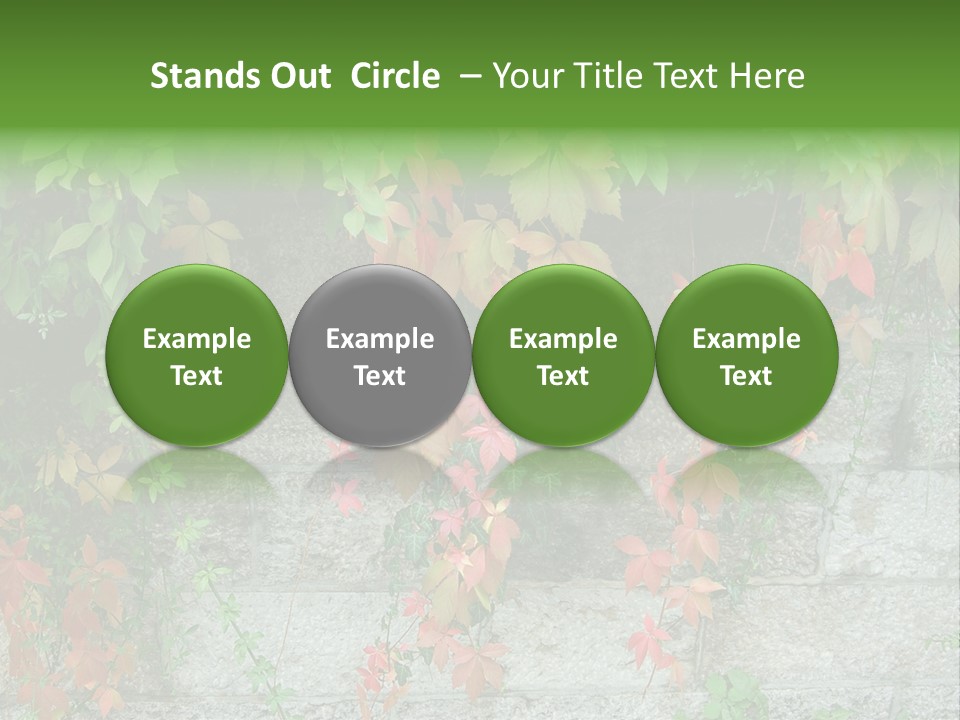 Stands Out Circle – Your Title Text Here

Example Text

Example Text

Example Text

Example Text